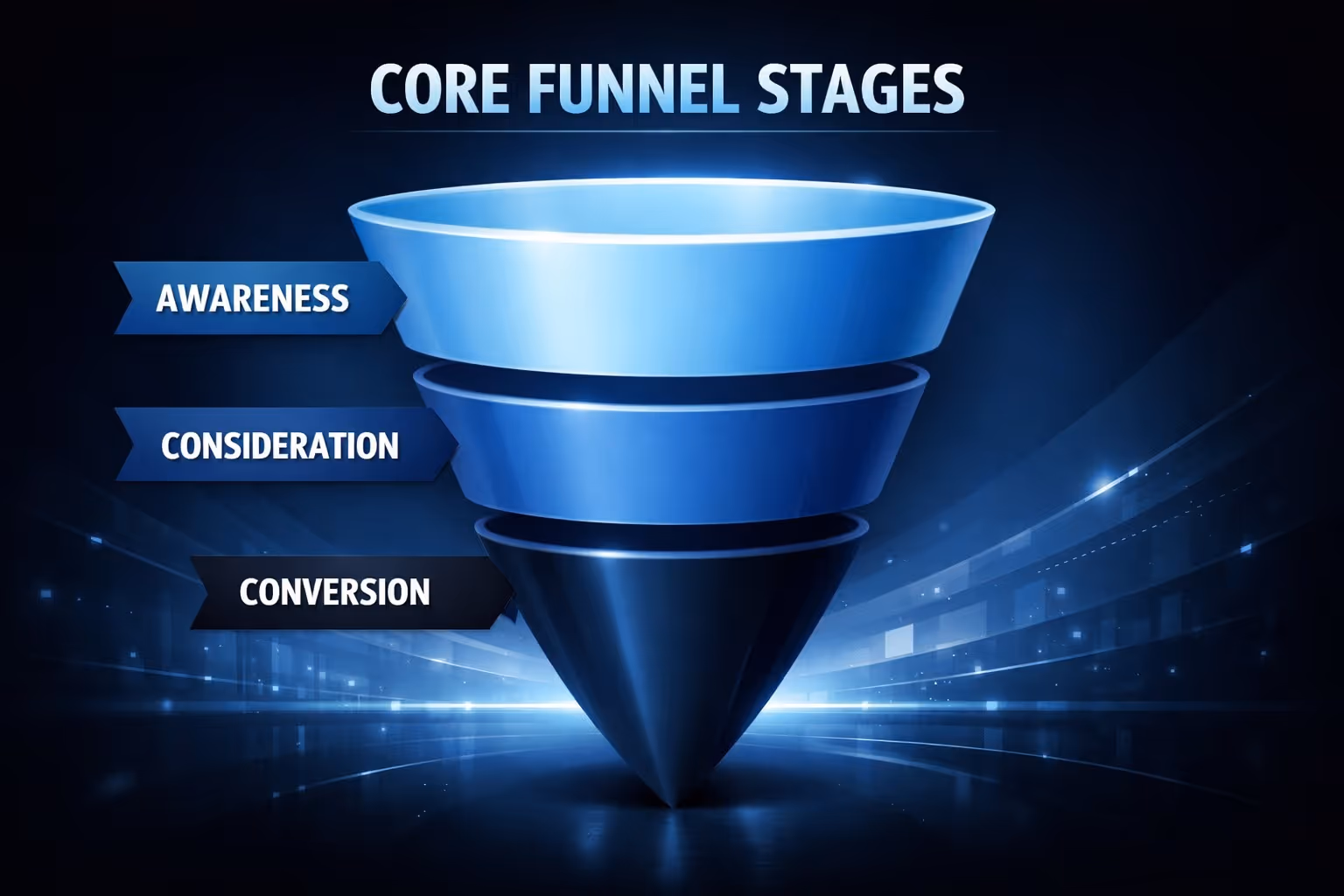 CORE FUNNEL STAGES

AWARENESS

CONSIDERATION

CONVERSION